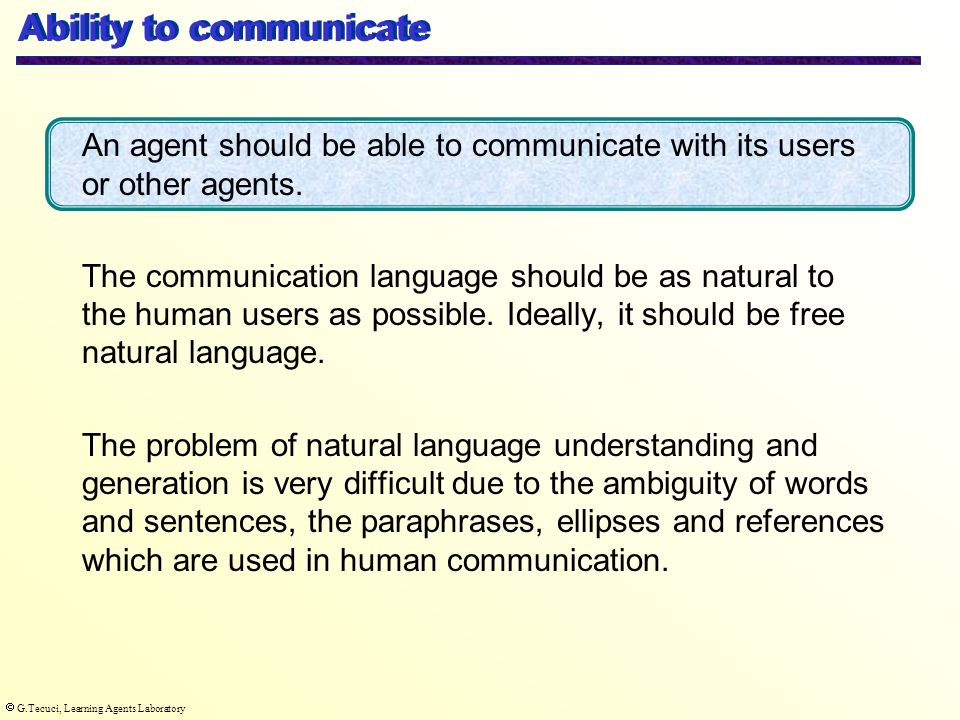 Ability to communicate

An agent should be able to communicate with its users or other agents.

The communication language should be as natural to the human users as possible. Ideally, it should be free natural language.

The problem of natural language understanding and generation is very difficult due to the ambiguity of words and sentences, the paraphrases, ellipses and references which are used in human communication.

© G.Tecuci, Learning Agents Laboratory